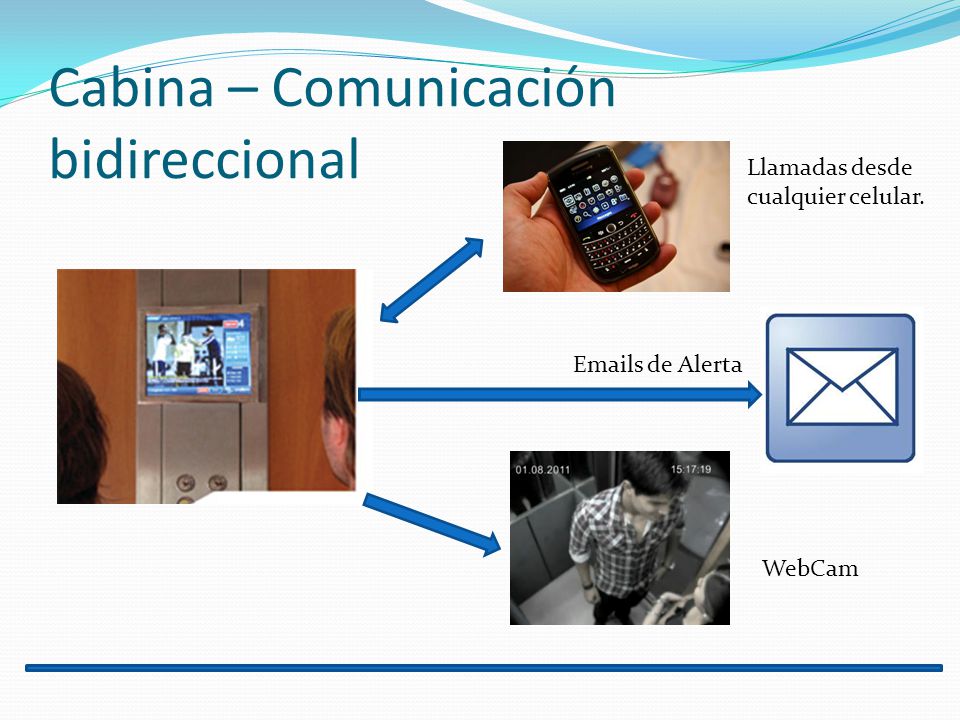 Cabina – Comunicación bidireccional

Llamadas desde cualquier celular.

Emails de Alerta

01.08.2011 15:17:19

WebCam